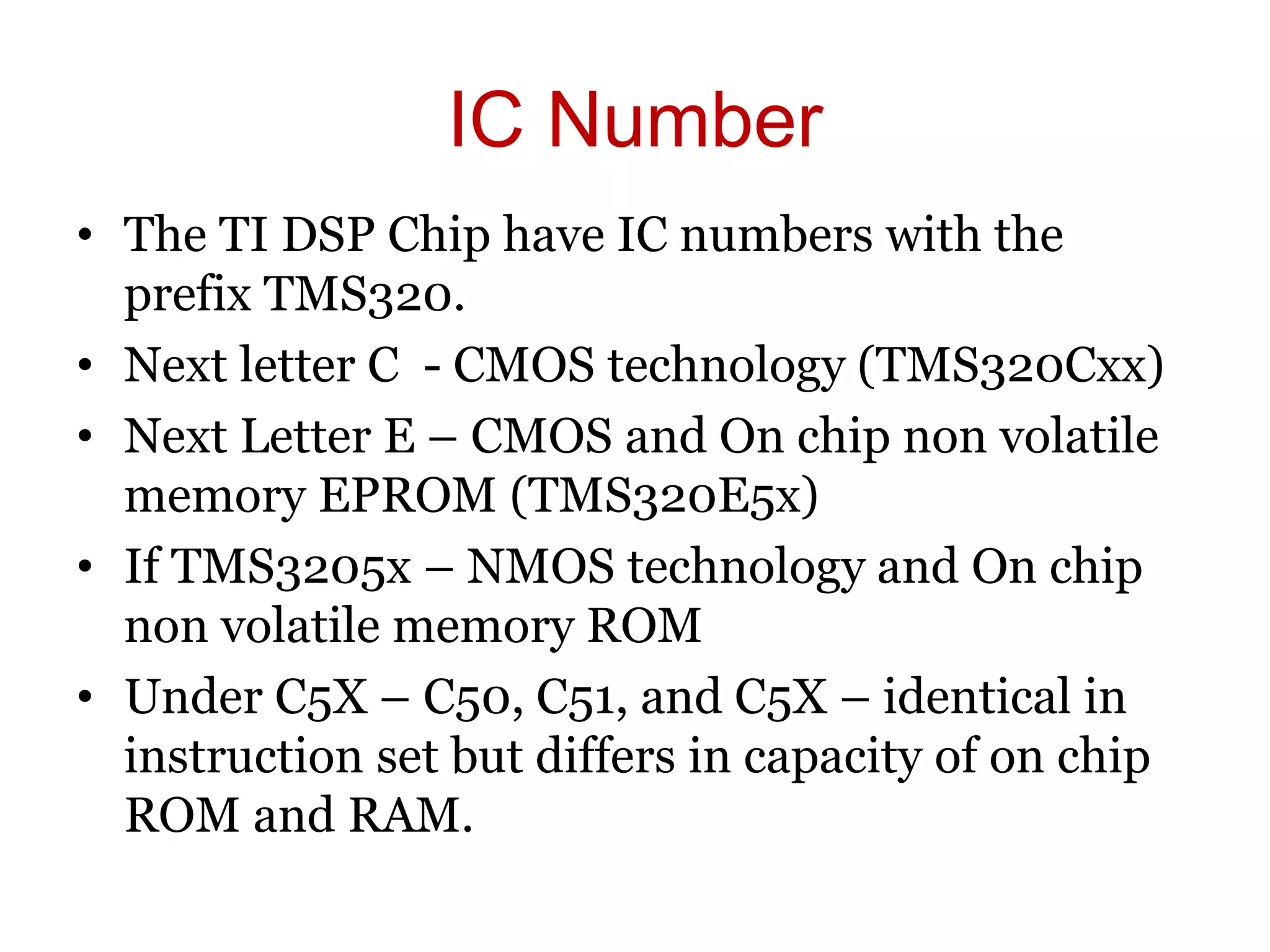 IC Number

• The TI DSP Chip have IC numbers with the prefix TMS320.
• Next letter C - CMOS technology (TMS320Cxx)
• Next Letter E – CMOS and On chip non volatile memory EPROM (TMS320E5x)
• If TMS3205x – NMOS technology and On chip non volatile memory ROM
• Under C5X – C50, C51, and C5X – identical in instruction set but differs in capacity of on chip ROM and RAM.